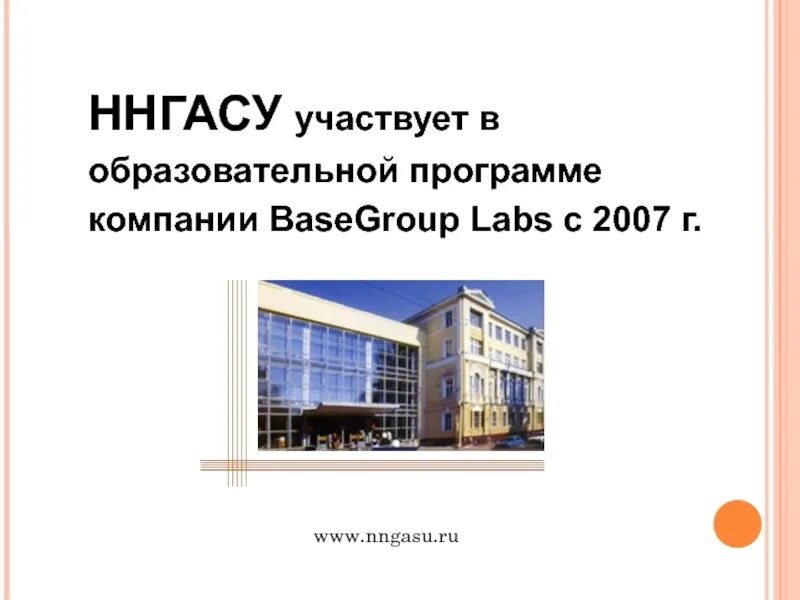 ННГАСУ участвует в образовательной программе компании BaseGroup Labs с 2007 г.

www.nngasu.ru